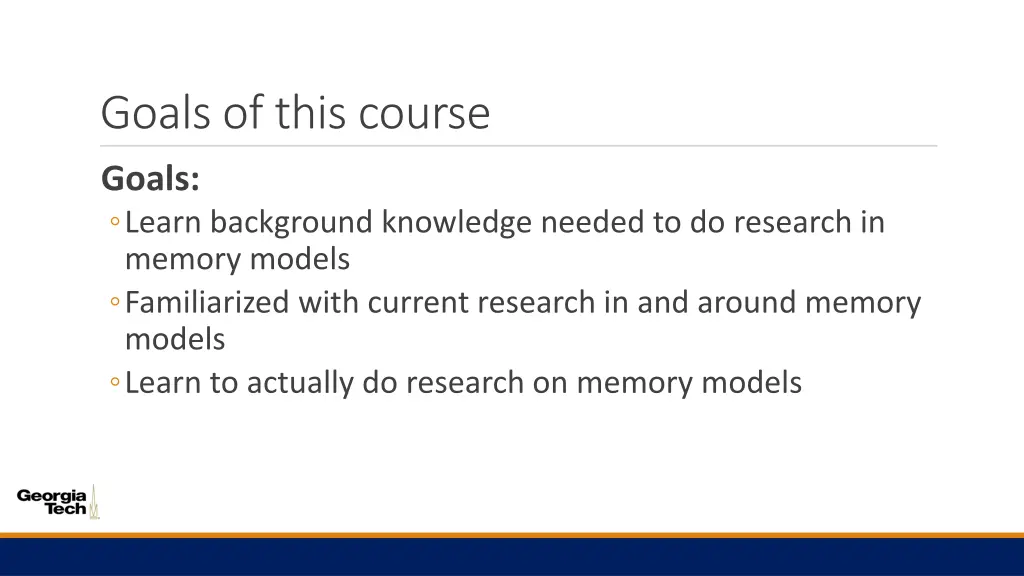 Goals of this course

Goals:

◦ Learn background knowledge needed to do research in memory models
◦ Familiarized with current research in and around memory models
◦ Learn to actually do research on memory models

Georgia Tech